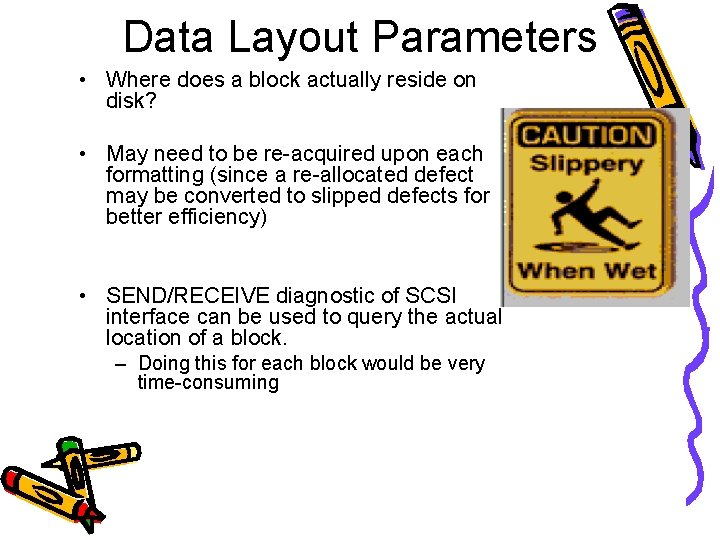 Data Layout Parameters

• Where does a block actually reside on disk?

• May need to be re-acquired upon each formatting (since a re-allocated defect may be converted to slipped defects for better efficiency)

• SEND/RECEIVE diagnostic of SCSI interface can be used to query the actual location of a block.
– Doing this for each block would be very time-consuming

CAUTION
Slippery
When Wet